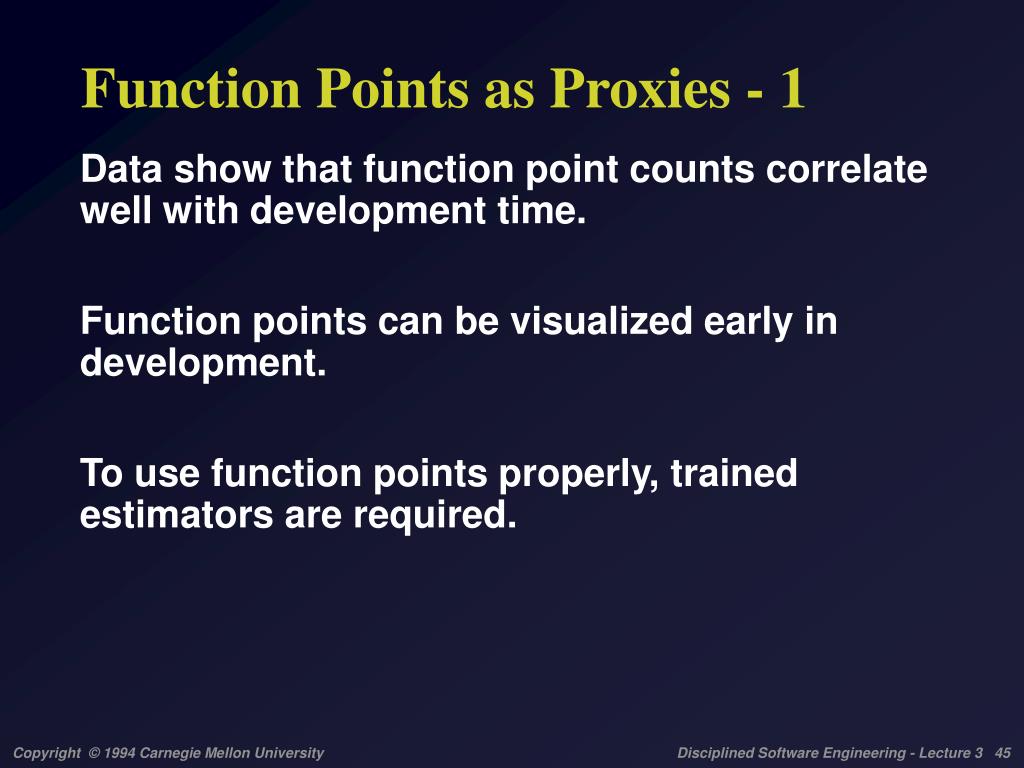 Function Points as Proxies - 1

Data show that function point counts correlate well with development time.

Function points can be visualized early in development.

To use function points properly, trained estimators are required.

Copyright © 1994 Carnegie Mellon University

Disciplined Software Engineering - Lecture 3 45